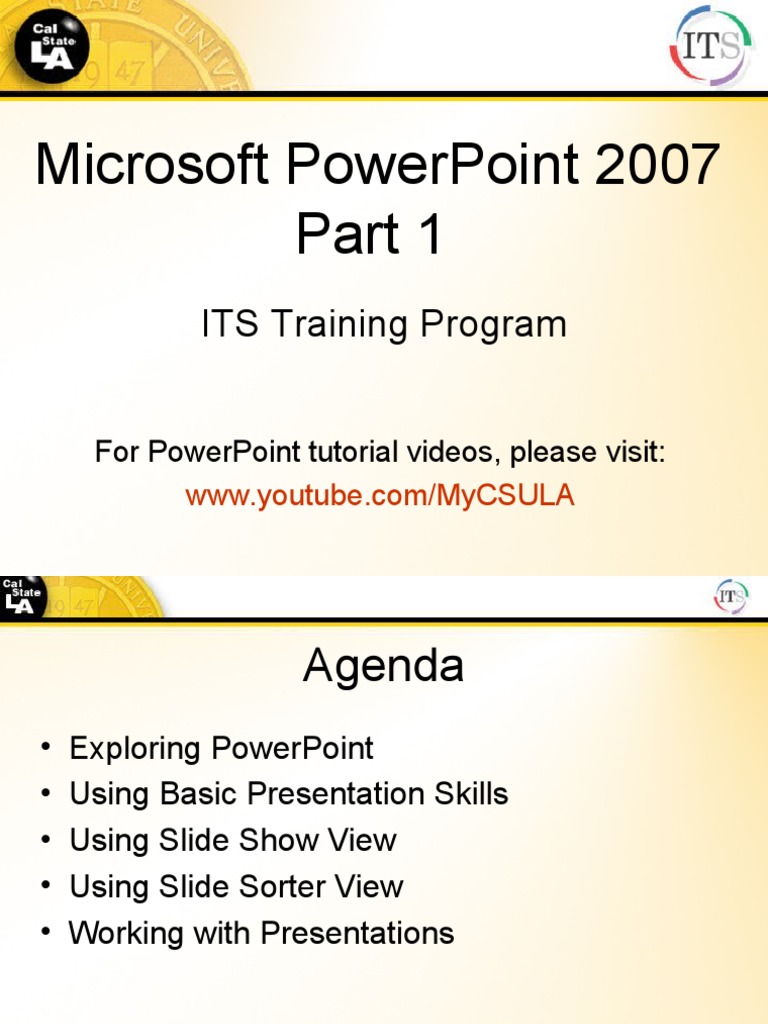 Cal State LA

ITS

Microsoft PowerPoint 2007 Part 1

ITS Training Program

For PowerPoint tutorial videos, please visit:
www.youtube.com/MyCSULA

Cal State LA

ITS

Agenda

• Exploring PowerPoint
• Using Basic Presentation Skills
• Using Slide Show View
• Using Slide Sorter View
• Working with Presentations